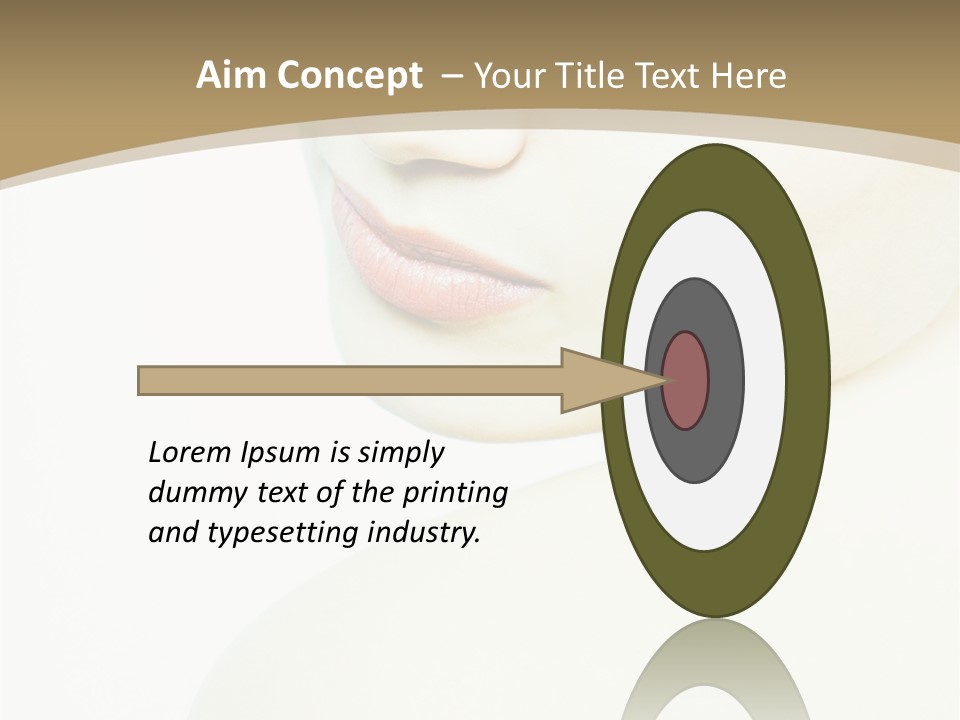 Aim Concept – Your Title Text Here

Lorem Ipsum is simply dummy text of the printing and typesetting industry.